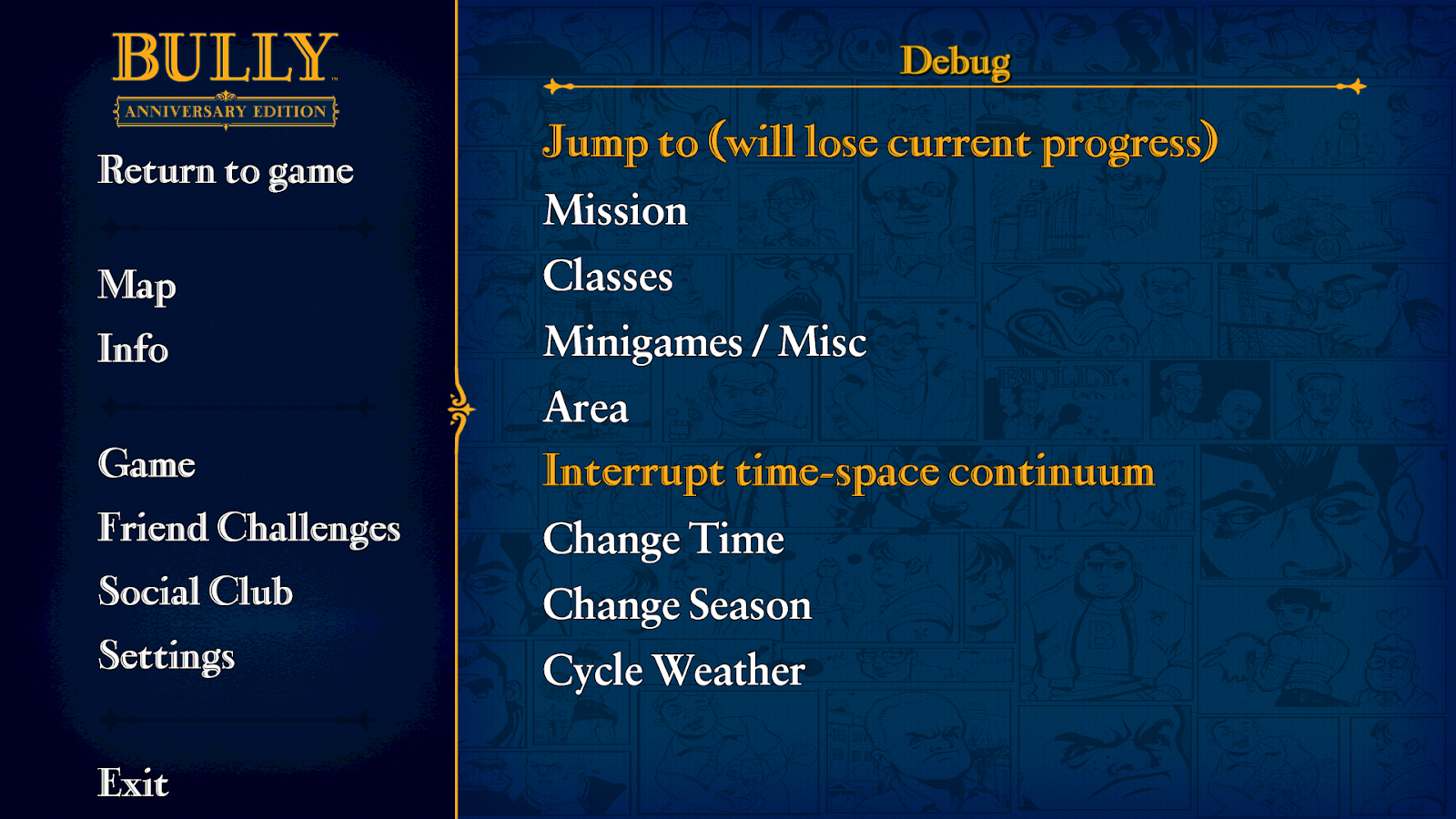 BULLY
ANNIVERSARY EDITION

Return to game

Map
Info

Game
Friend Challenges
Social Club
Settings

Exit

Debug

Jump to (will lose current progress)
Mission
Classes
Minigames / Misc
Area
Interrupt time-space continuum
Change Time
Change Season
Cycle Weather